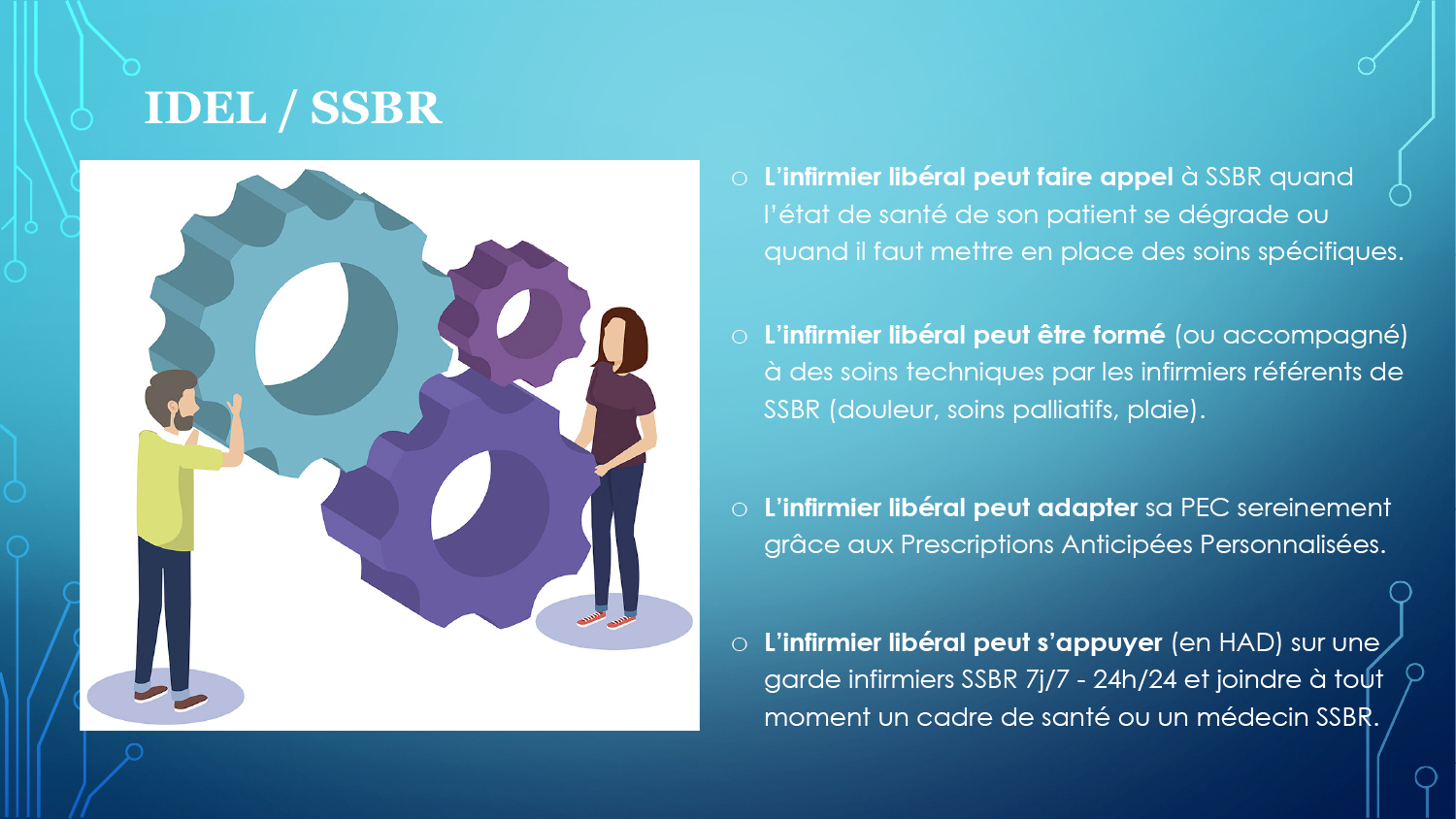 IDEL / SSBR

○ L'infirmier libéral peut faire appel à SSBR quand l'état de santé de son patient se dégrade ou quand il faut mettre en place des soins spécifiques.

○ L'infirmier libéral peut être formé (ou accompagné) à des soins techniques par les infirmiers référents de SSBR (douleur, soins palliatifs, plaie).

○ L'infirmier libéral peut adapter sa PEC sereinement grâce aux Prescriptions Anticipées Personnalisées.

○ L'infirmier libéral peut s'appuyer (en HAD) sur une garde infirmiers SSBR 7j/7 - 24h/24 et joindre à tout moment un cadre de santé ou un médecin SSBR.